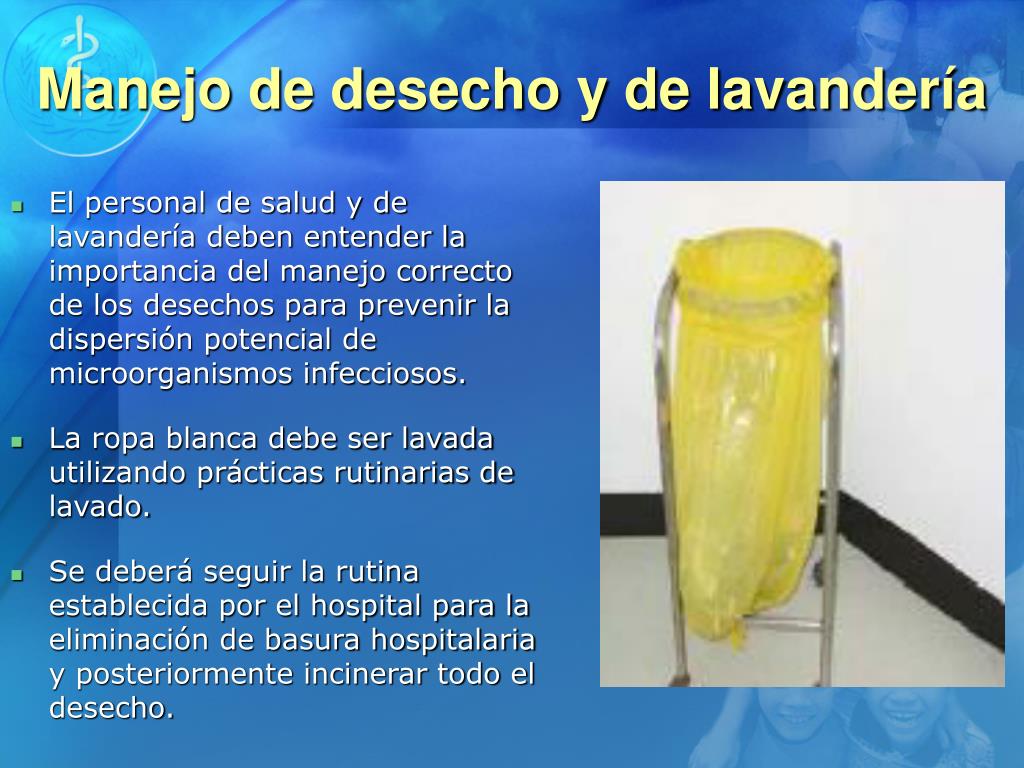 Manejo de desecho y de lavandería

- El personal de salud y de lavandería deben entender la importancia del manejo correcto de los desechos para prevenir la dispersión potencial de microorganismos infecciosos.
- La ropa blanca debe ser lavada utilizando prácticas rutinarias de lavado.
- Se deberá seguir la rutina establecida por el hospital para la eliminación de basura hospitalaria y posteriormente incinerar todo el desecho.